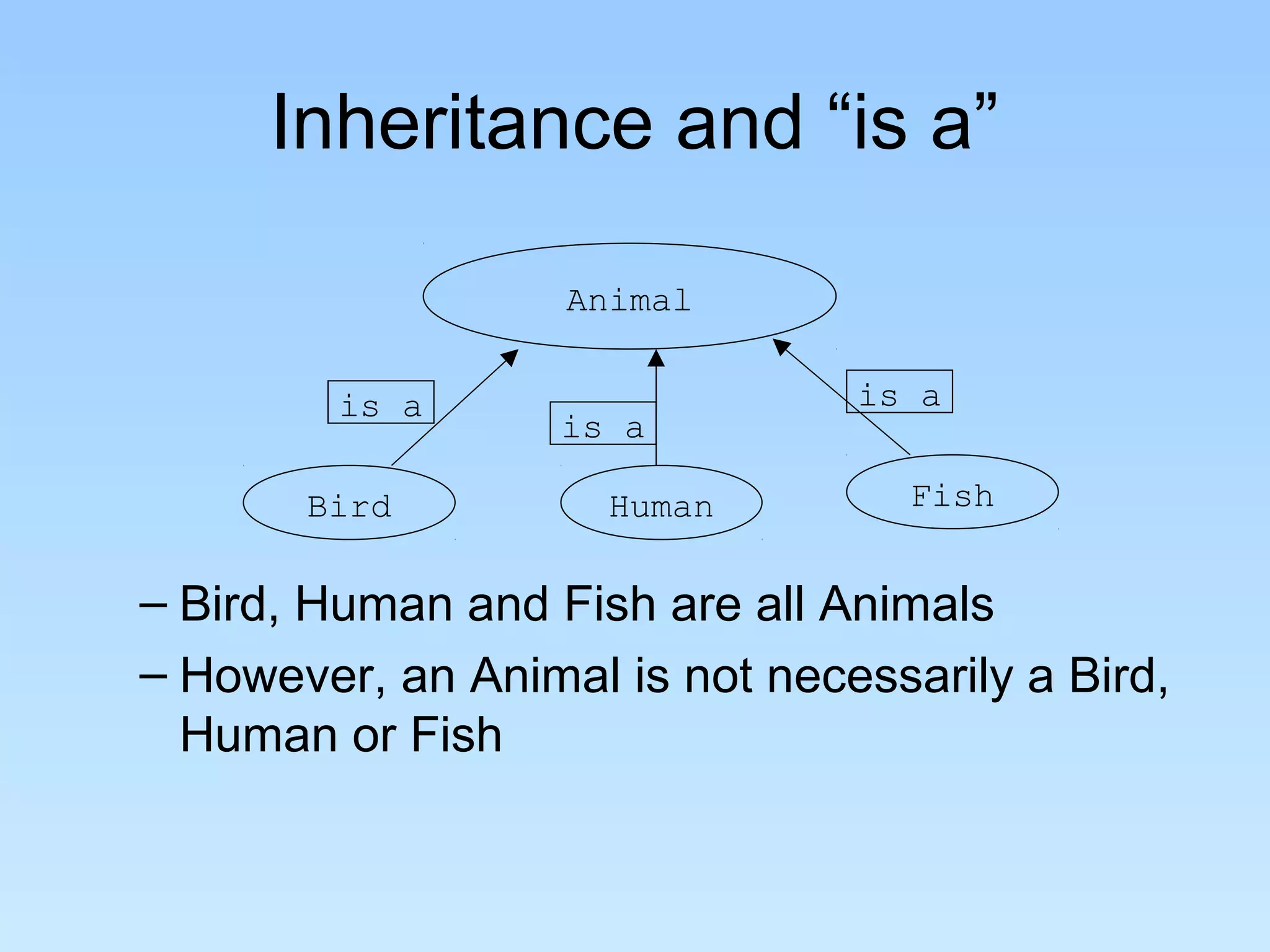 Inheritance and “is a”

Animal

is a

is a

is a

Bird

Human

Fish

– Bird, Human and Fish are all Animals

– However, an Animal is not necessarily a Bird, Human or Fish